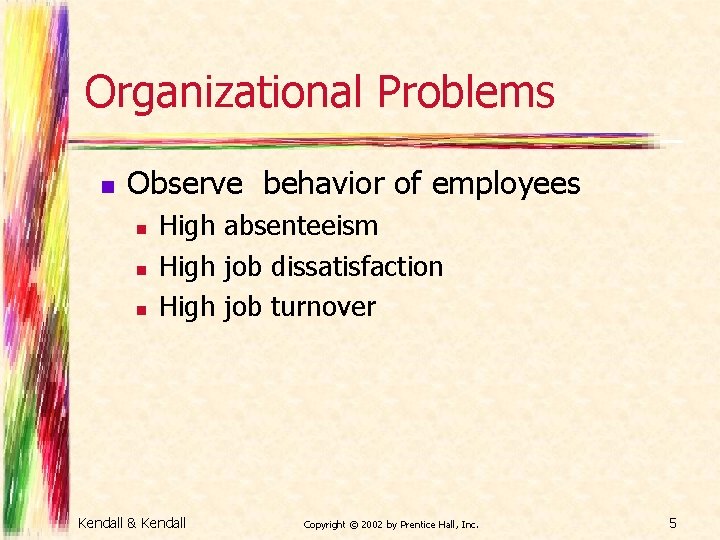 Organizational Problems

- Observe behavior of employees
  - High absenteeism
  - High job dissatisfaction
  - High job turnover

Kendall & Kendall

Copyright © 2002 by Prentice Hall, Inc.

5